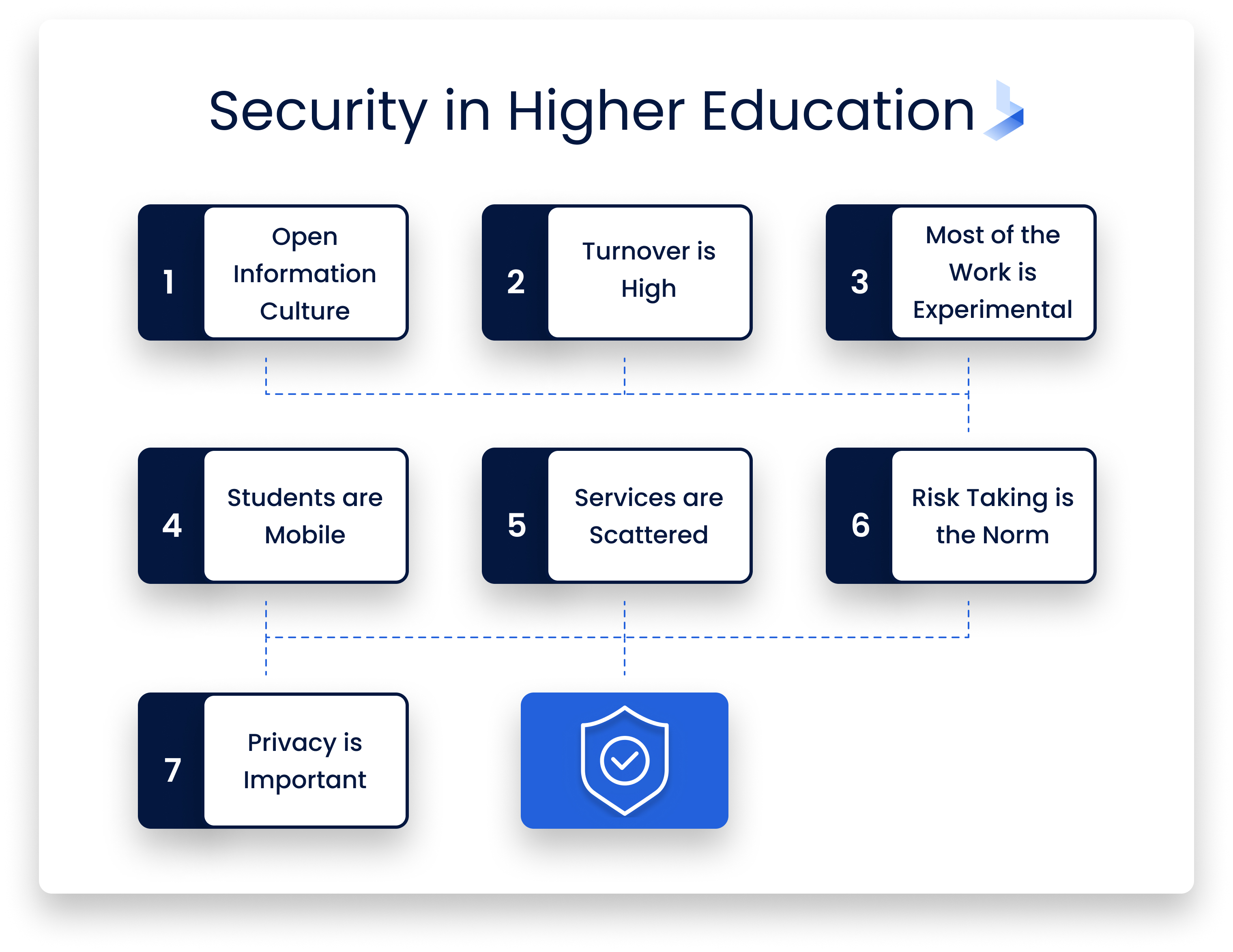 Security in Higher Education

1 Open Information Culture

2 Turnover is High

3 Most of the Work is Experimental

4 Students are Mobile

5 Services are Scattered

6 Risk Taking is the Norm

7 Privacy is Important